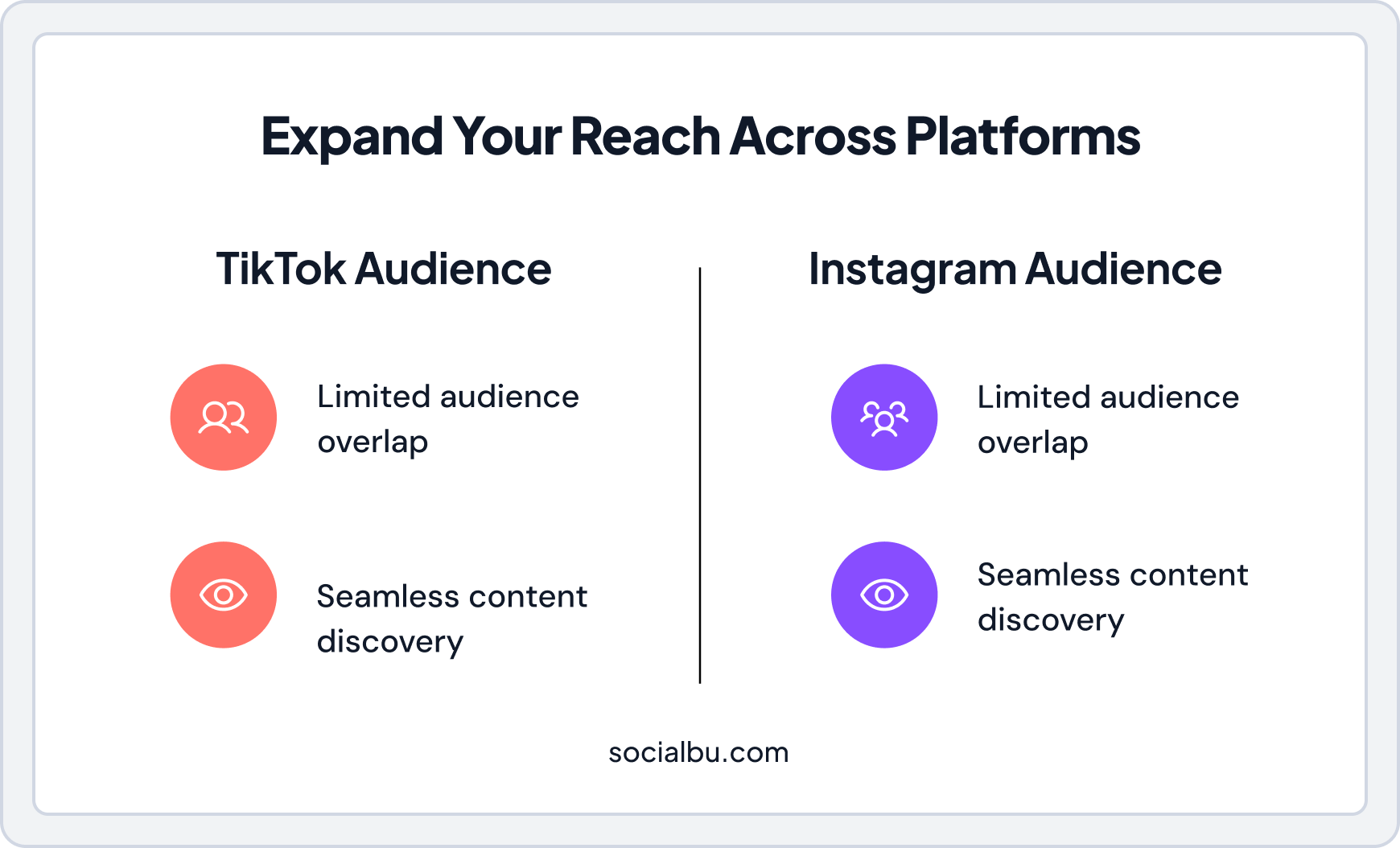 Expand Your Reach Across Platforms

TikTok Audience

Limited audience overlap

Seamless content discovery

Instagram Audience

Limited audience overlap

Seamless content discovery

socialbu.com